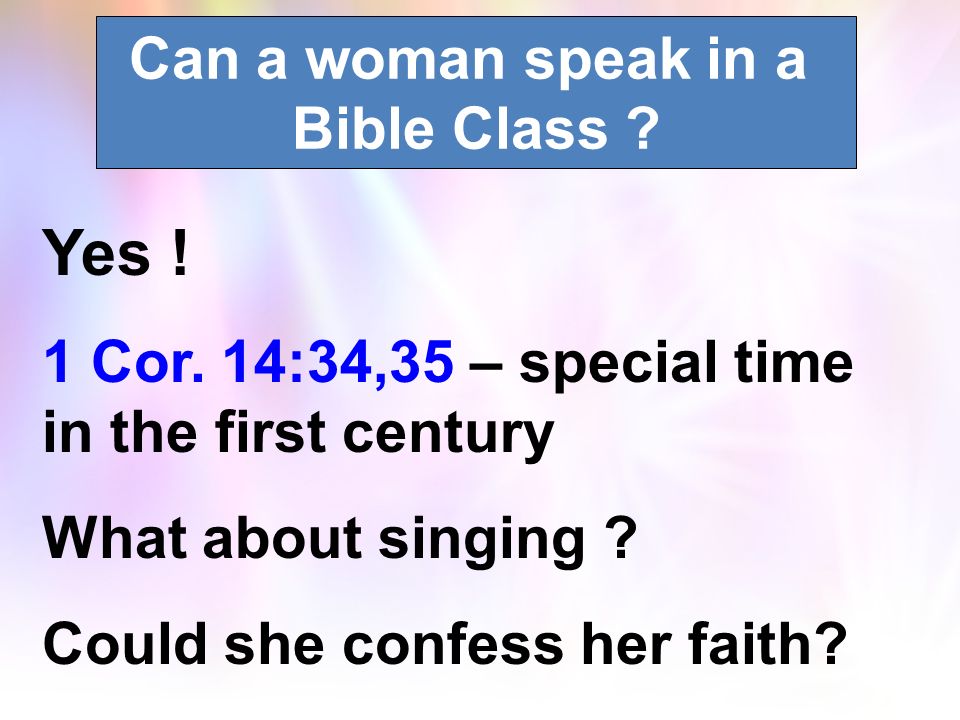 Can a woman speak in a Bible Class ?

Yes !

1 Cor. 14:34,35 – special time in the first century

What about singing ?

Could she confess her faith?